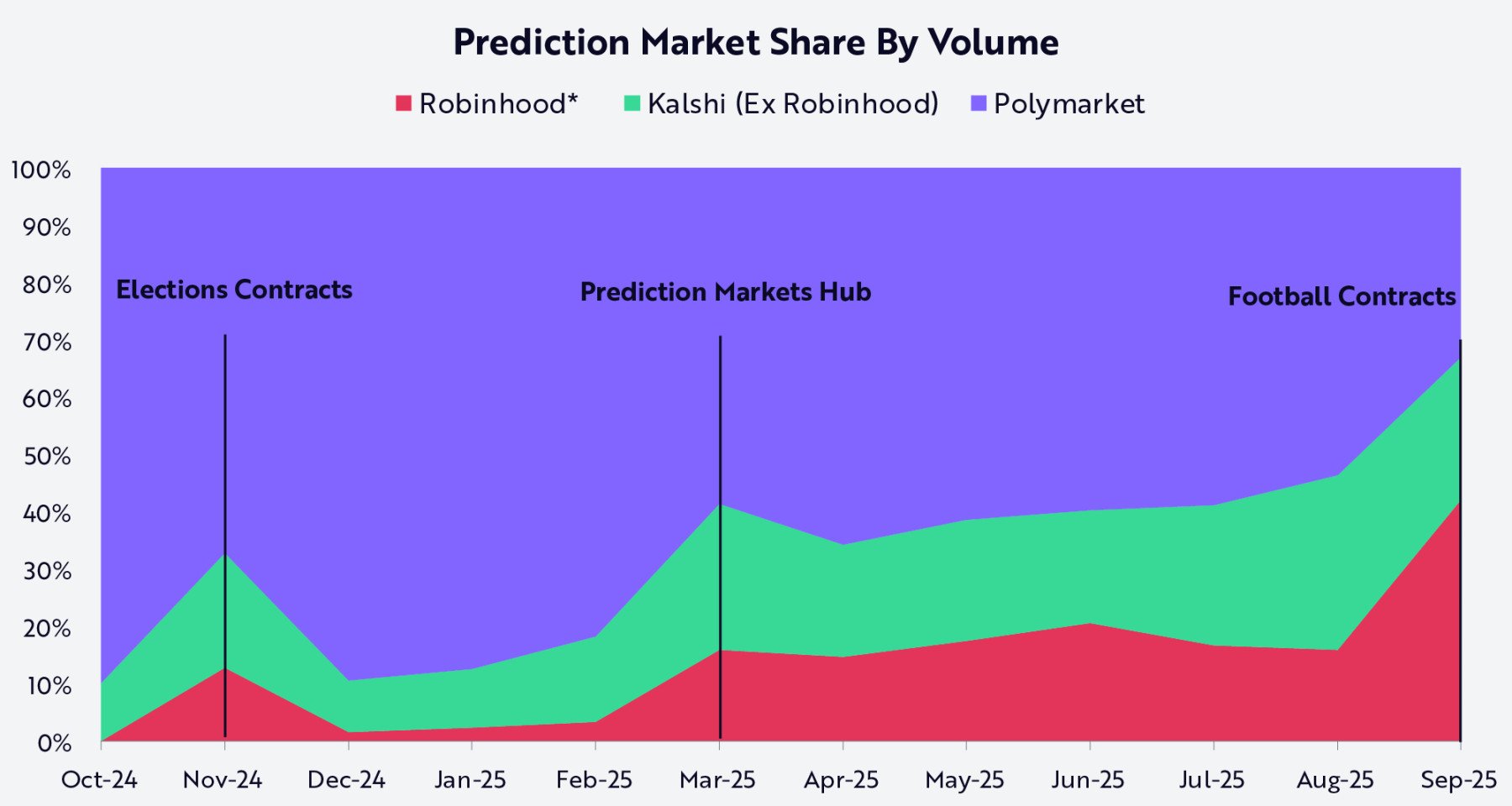 Prediction Market Share By Volume

Robinhood* Kalshi (Ex Robinhood) Polymarket

100%
90%
80%
70%
60%
50%
40%
30%
20%
10%
0%

Elections Contracts

Prediction Markets Hub

Football Contracts

Oct-24 Nov-24 Dec-24 Jan-25 Feb-25 Mar-25 Apr-25 May-25 Jun-25 Jul-25 Aug-25 Sep-25